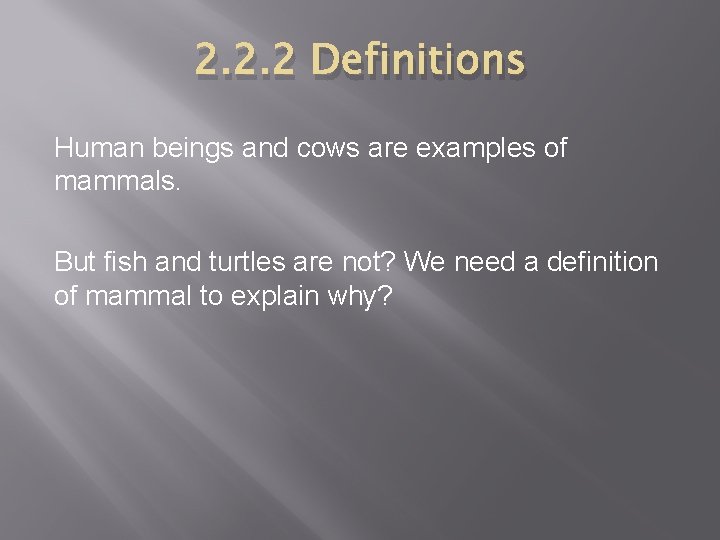 2.2.2 Definitions

Human beings and cows are examples of mammals.

But fish and turtles are not? We need a definition of mammal to explain why?